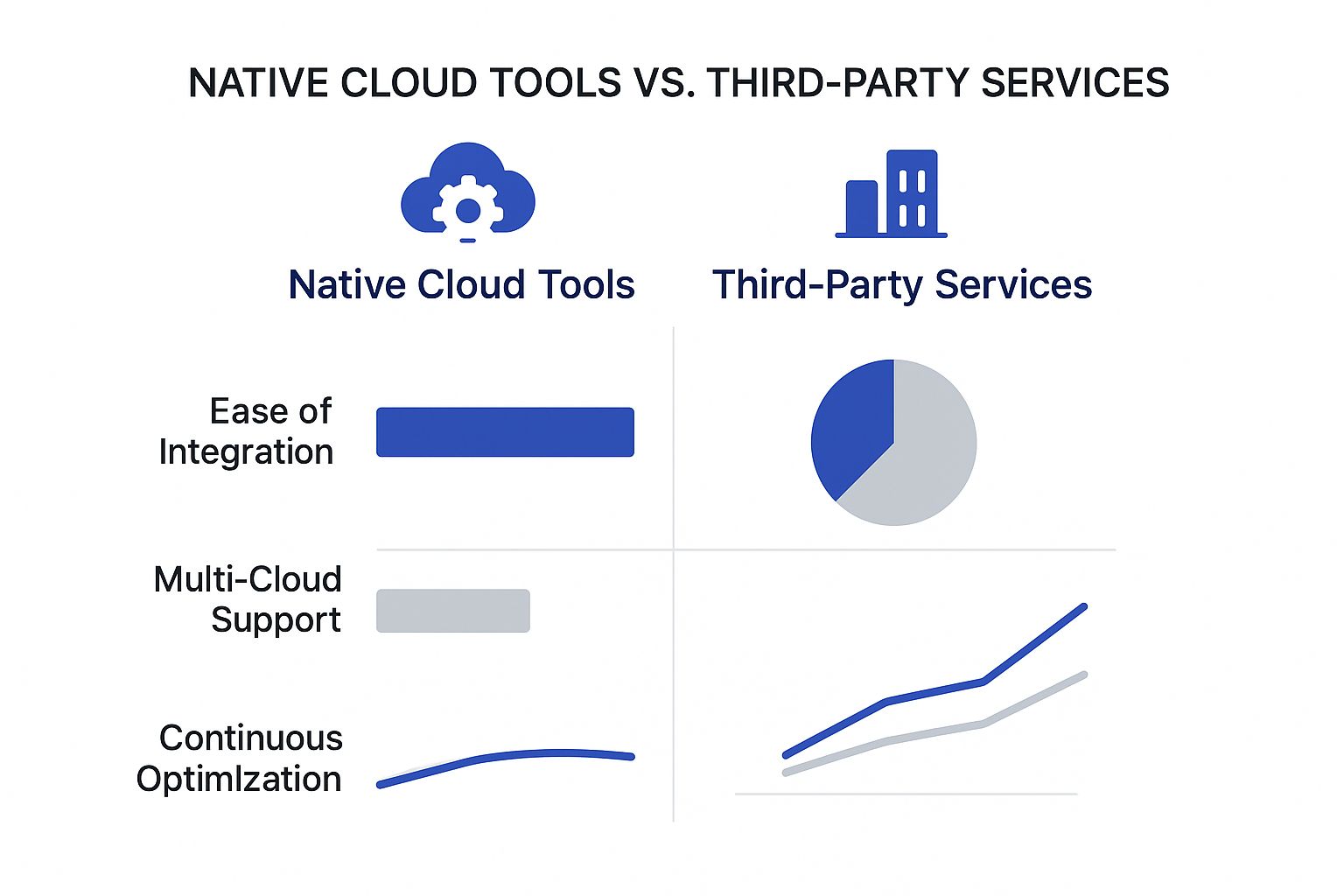 NATIVE CLOUD TOOLS VS. THIRD-PARTY SERVICES

Native Cloud Tools

Third-Party Services

Ease of Integration

Multi-Cloud Support

Continuous Optimlzation